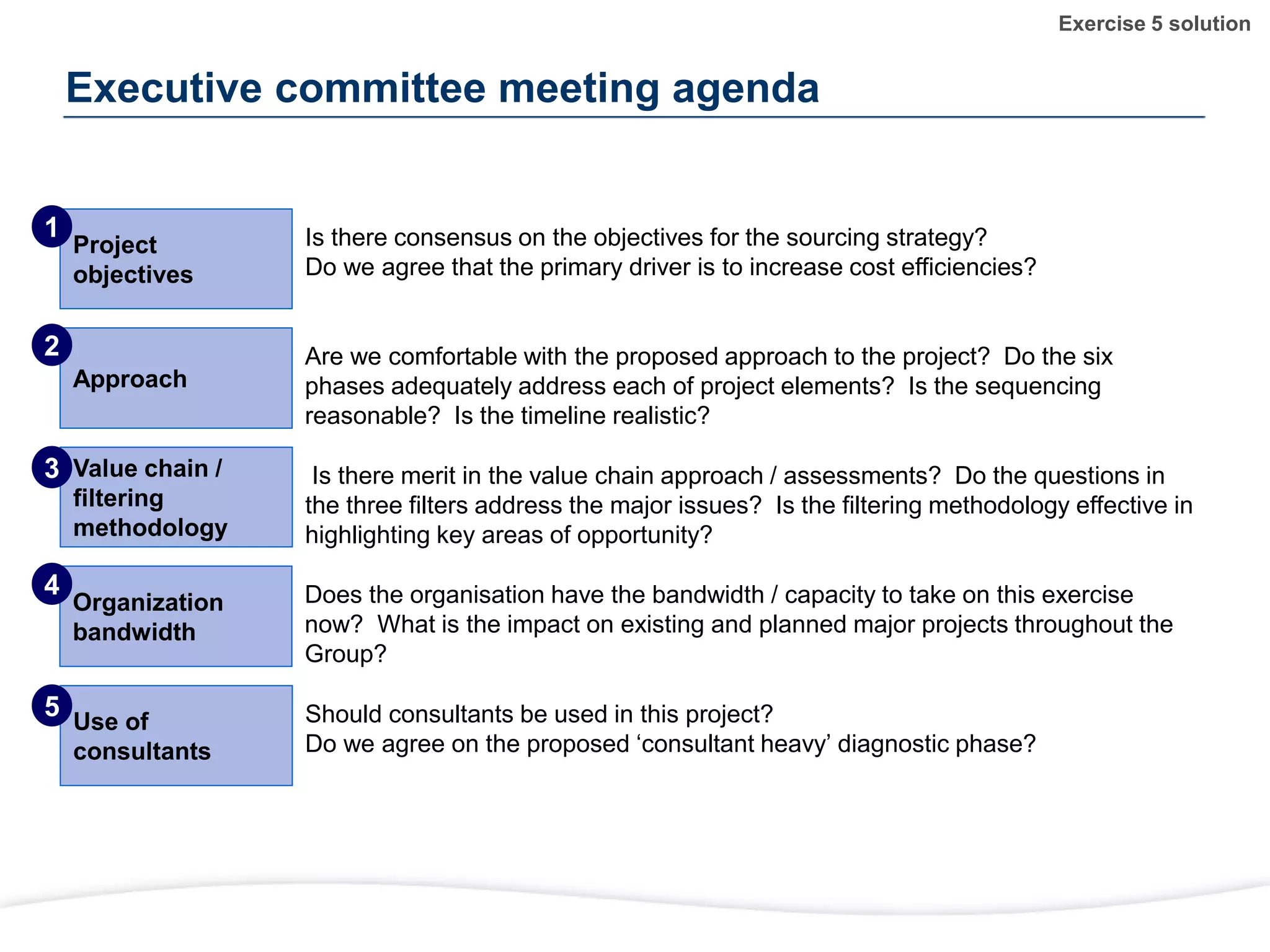 Exercise 5 solution

Executive committee meeting agenda

1 Project objectives

Is there consensus on the objectives for the sourcing strategy?
Do we agree that the primary driver is to increase cost efficiencies?

2 Approach

Are we comfortable with the proposed approach to the project? Do the six phases adequately address each of project elements? Is the sequencing reasonable? Is the timeline realistic?

3 Value chain / filtering methodology

Is there merit in the value chain approach / assessments? Do the questions in the three filters address the major issues? Is the filtering methodology effective in highlighting key areas of opportunity?

4 Organization bandwidth

Does the organisation have the bandwidth / capacity to take on this exercise now? What is the impact on existing and planned major projects throughout the Group?

5 Use of consultants

Should consultants be used in this project?
Do we agree on the proposed ‘consultant heavy’ diagnostic phase?